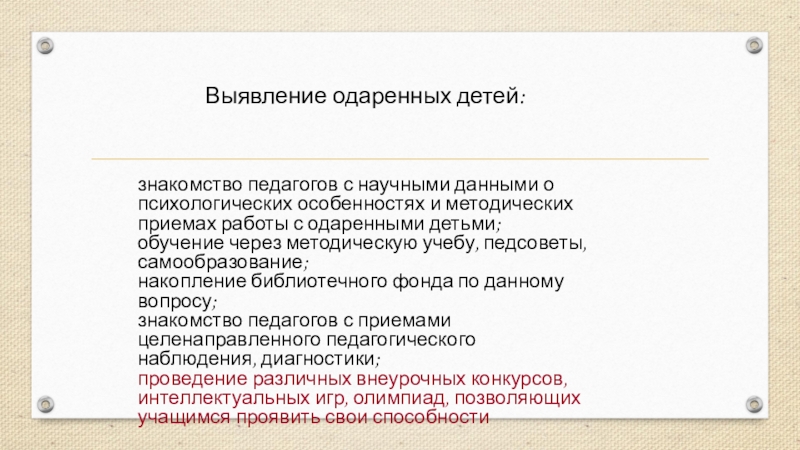 Выявление одаренных детей:

знакомство педагогов с научными данными о психологических особенностях и методических приемах работы с одаренными детьми;
обучение через методическую учебу, педсоветы, самообразование;
накопление библиотечного фонда по данному вопросу;
знакомство педагогов с приемами целенаправленного педагогического наблюдения, диагностики;
проведение различных внеурочных конкурсов, интеллектуальных игр, олимпиад, позволяющих учащимся проявить свои способности